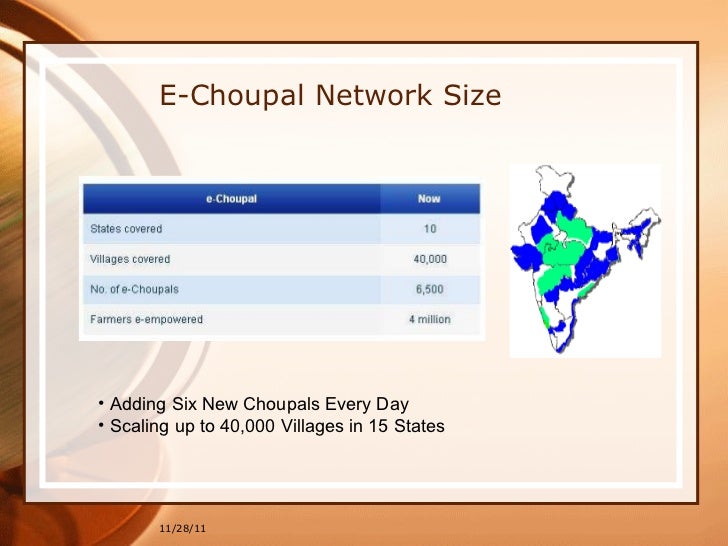 E-Choupal Network Size

| e-Choupal | Now |
|---|---|
| States covered | 10 |
| Villages covered | 40,000 |
| No. of e-Choupals | 6,500 |
| Farmers e-empowered | 4 million |

• Adding Six New Choupals Every Day
• Scaling up to 40,000 Villages in 15 States

11/28/11